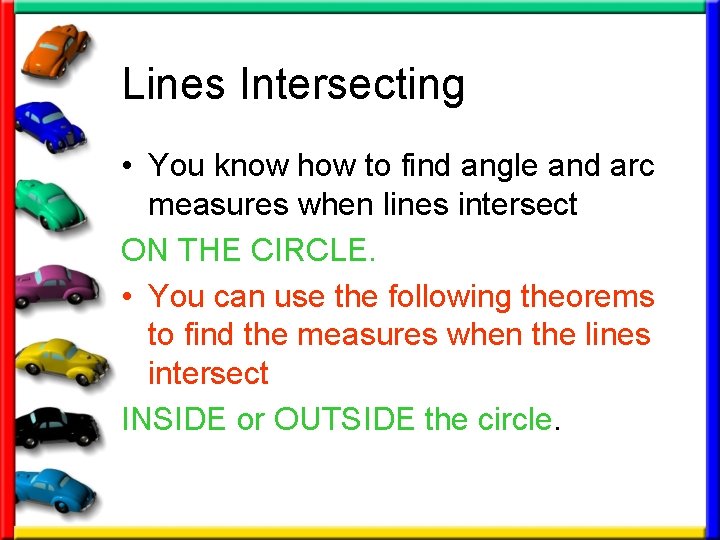 Lines Intersecting

• You know how to find angle and arc measures when lines intersect

ON THE CIRCLE.

• You can use the following theorems to find the measures when the lines intersect

INSIDE or OUTSIDE the circle.